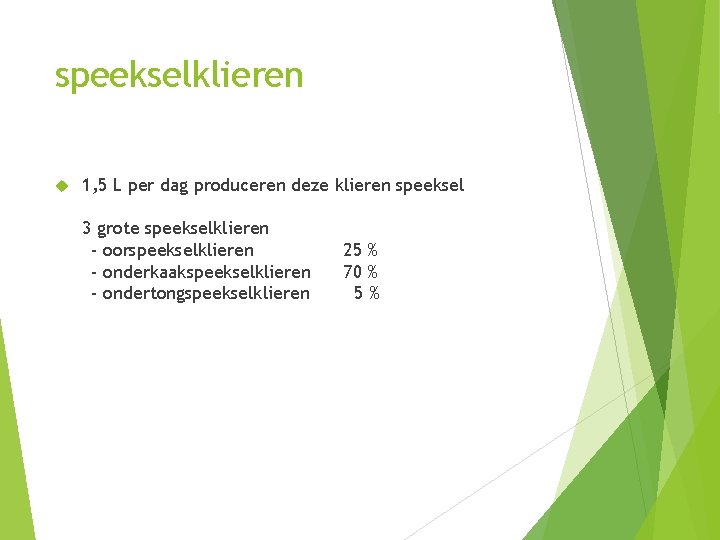 speekselklieren

1,5 L per dag produceren deze klieren speeksel

3 grote speekselklieren
- oorspeekselklieren 25 %
- onderkaakspeekselklieren 70 %
- ondertongspeekselklieren 5 %